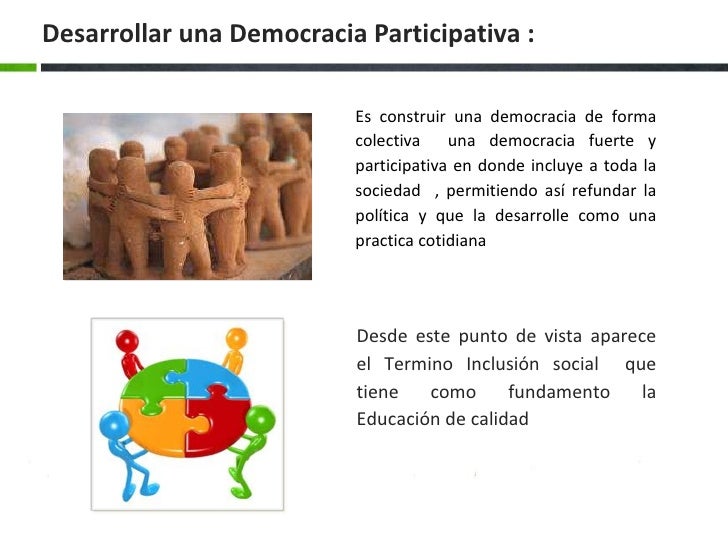 Desarrollar una Democracia Participativa :

Es construir una democracia de forma colectiva una democracia fuerte y participativa en donde incluye a toda la sociedad , permitiendo así refundar la política y que la desarrolle como una practica cotidiana

Desde este punto de vista aparece el Termino Inclusión social que tiene como fundamento la Educación de calidad